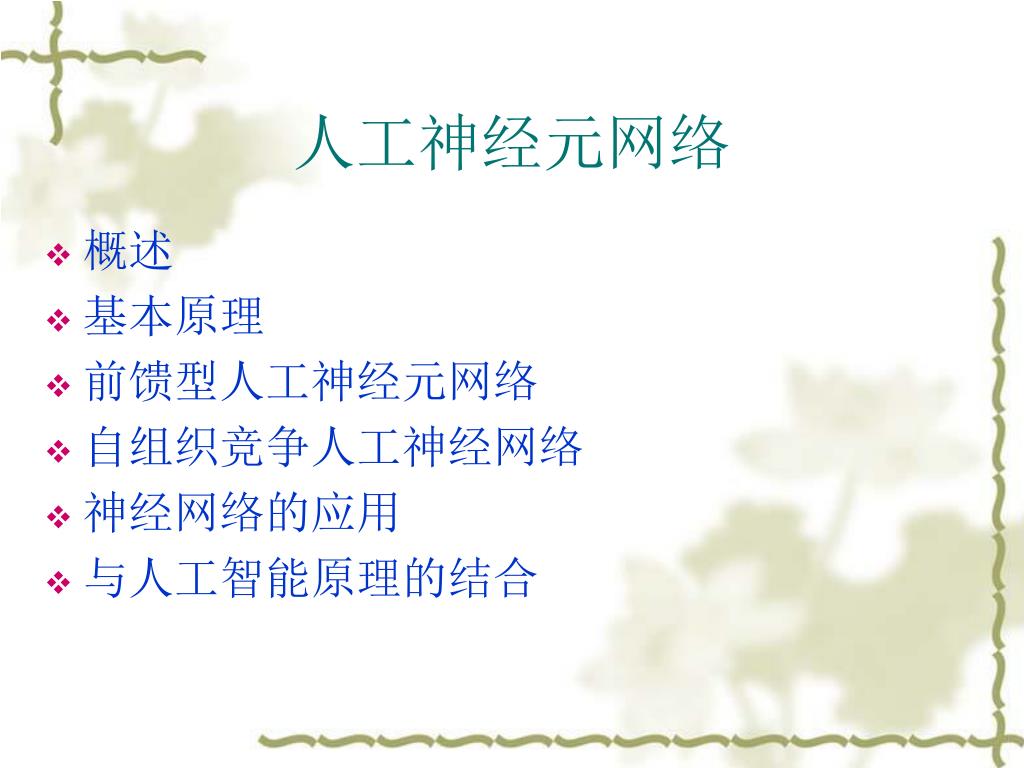 人工神经元网络

❖ 概述
❖ 基本原理
❖ 前馈型人工神经元网络
❖ 自组织竞争人工神经网络
❖ 神经网络的应用
❖ 与人工智能原理的结合